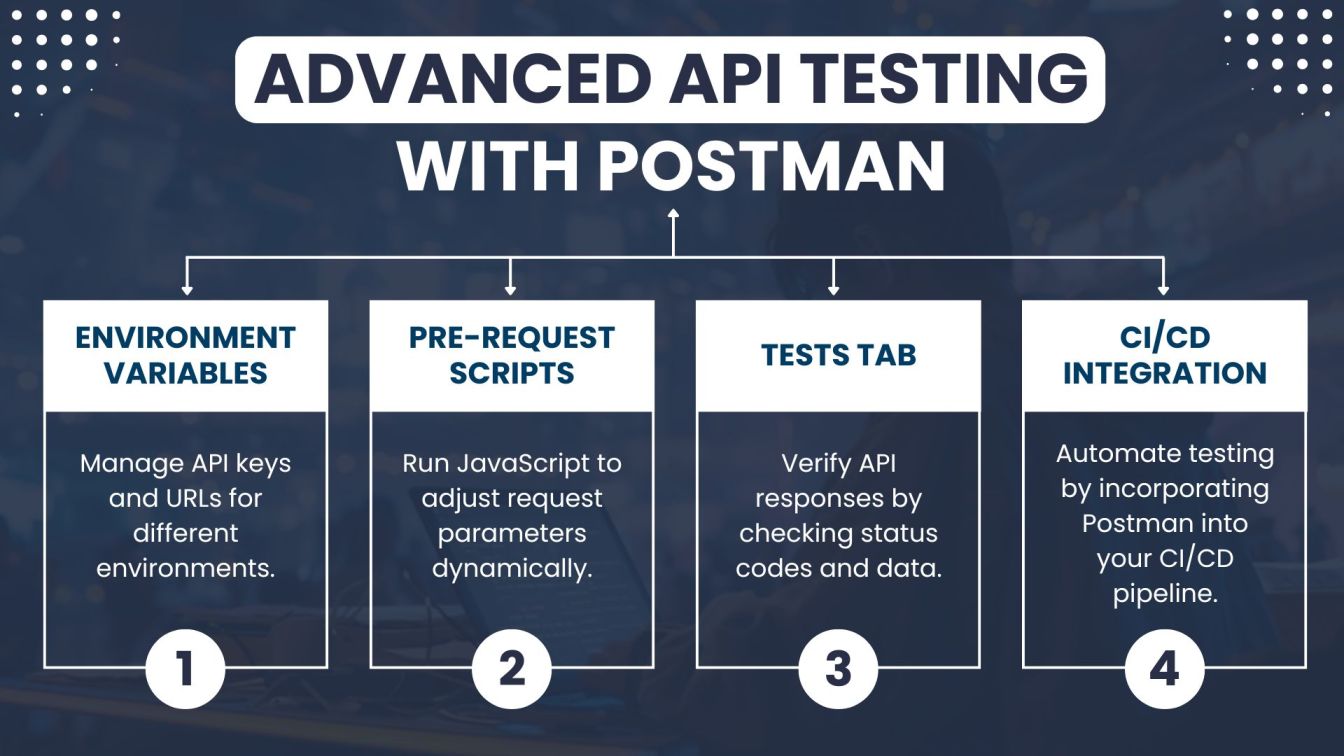 ADVANCED API TESTING WITH POSTMAN

ENVIRONMENT VARIABLES

Manage API keys and URLs for different environments.

1

PRE-REQUEST SCRIPTS

Run JavaScript to adjust request parameters dynamically.

2

TESTS TAB

Verify API responses by checking status codes and data.

3

CI/CD INTEGRATION

Automate testing by incorporating Postman into your CI/CD pipeline.

4